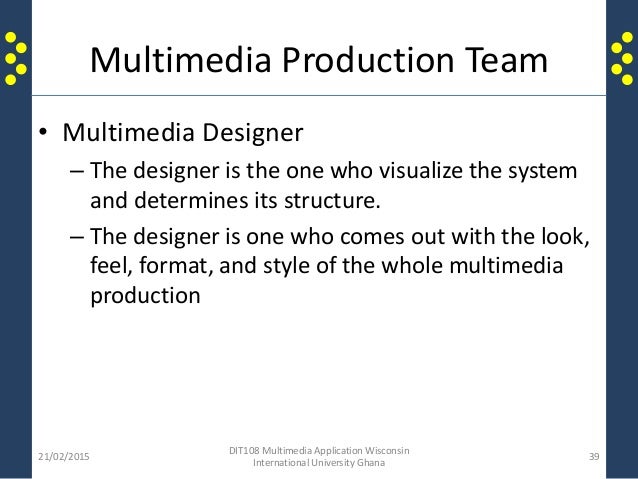 Multimedia Production Team

• Multimedia Designer
– The designer is the one who visualize the system and determines its structure.
– The designer is one who comes out with the look, feel, format, and style of the whole multimedia production

21/02/2015

DIT108 Multimedia Application Wisconsin International University Ghana

39